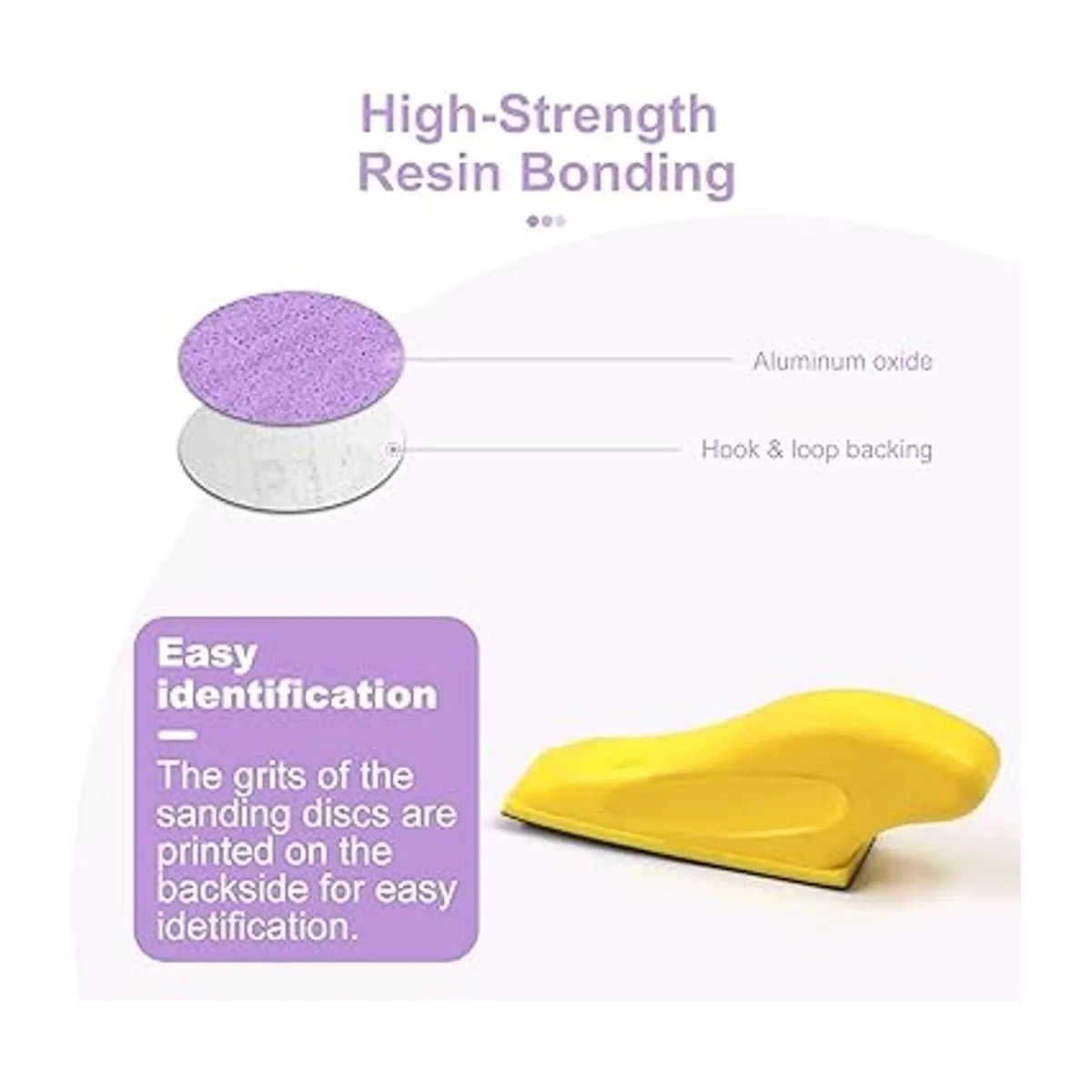 High-Strength Resin Bonding

Aluminum oxide

Hook & loop backing

Easy identification

The grits of the sanding discs are printed on the backside for easy idetification.